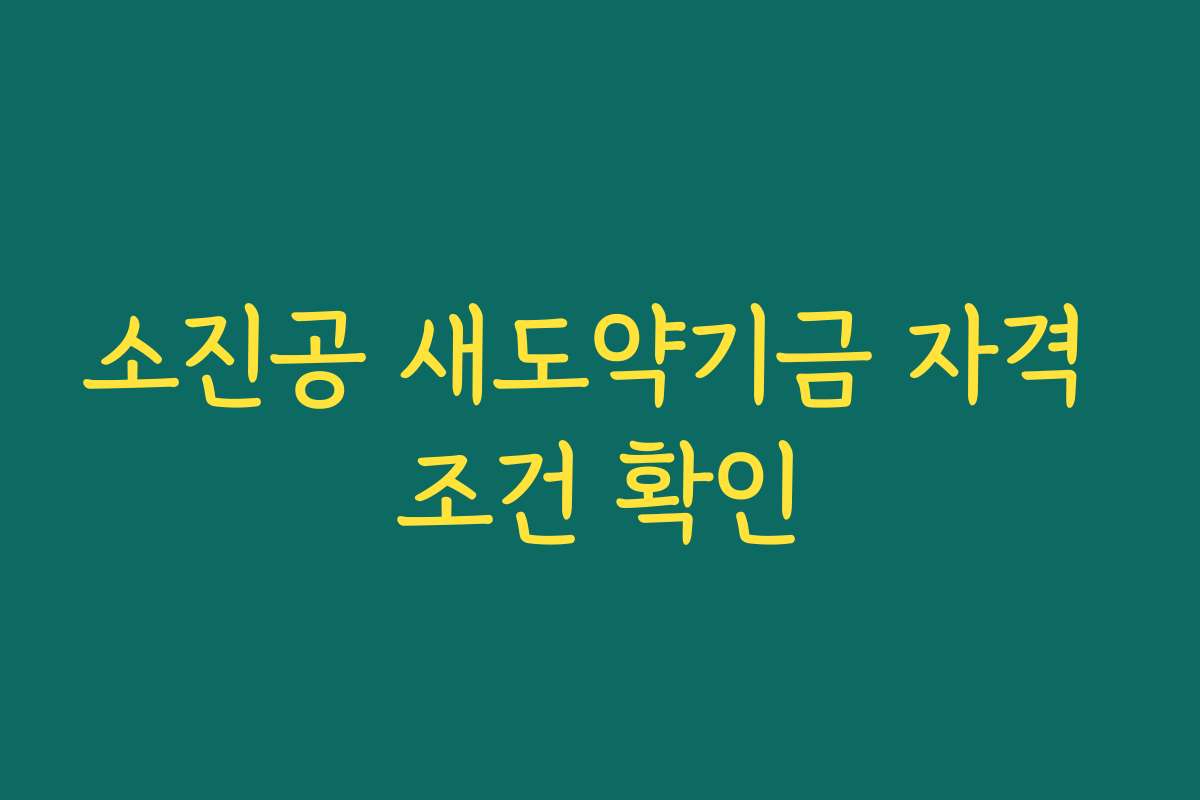 소진공 새도약기금 자격 조건 확인